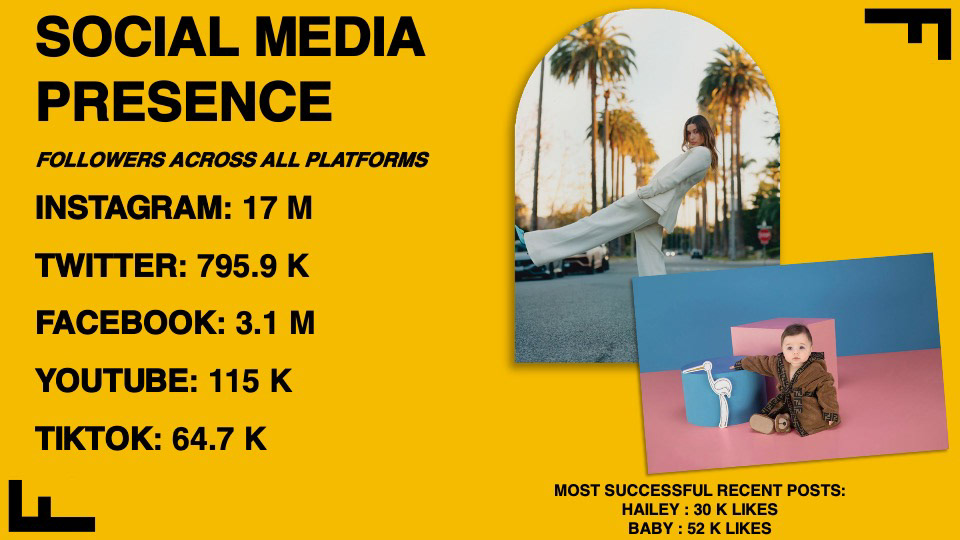 SOCIAL MEDIA PRESENCE

FOLLOWERS ACROSS ALL PLATFORMS

INSTAGRAM: 17 M

TWITTER: 795.9 K

FACEBOOK: 3.1 M

YOUTUBE: 115 K

TIKTOK: 64.7 K

MOST SUCCESSFUL RECENT POSTS:
HAILEY : 30 K LIKES
BABY : 52 K LIKES